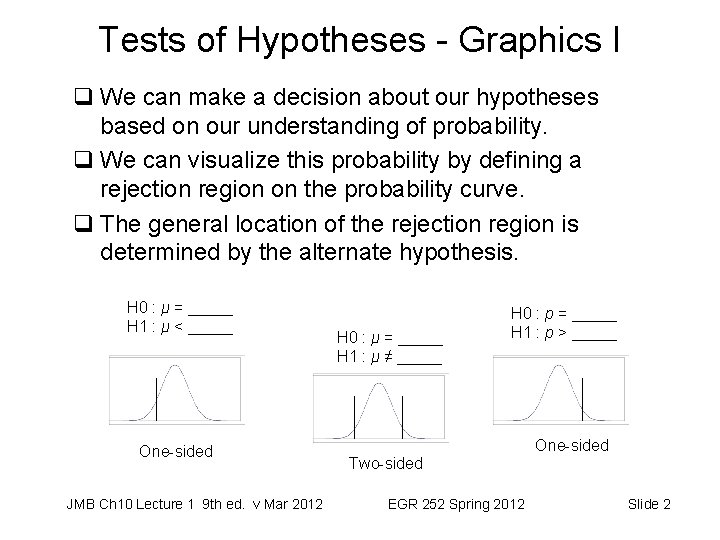 Tests of Hypotheses - Graphics I

❑ We can make a decision about our hypotheses based on our understanding of probability.

❑ We can visualize this probability by defining a rejection region on the probability curve.

❑ The general location of the rejection region is determined by the alternate hypothesis.

H0 : $\mu$ = _____
H1 : $\mu$ < _____

One-sided

H0 : $\mu$ = _____
H1 : $\mu$ ≠ _____

Two-sided

H0 : $p$ = _____
H1 : $p$ > _____

One-sided

JMB Ch10 Lecture 1 9th ed. v Mar 2012 EGR 252 Spring 2012 Slide 2